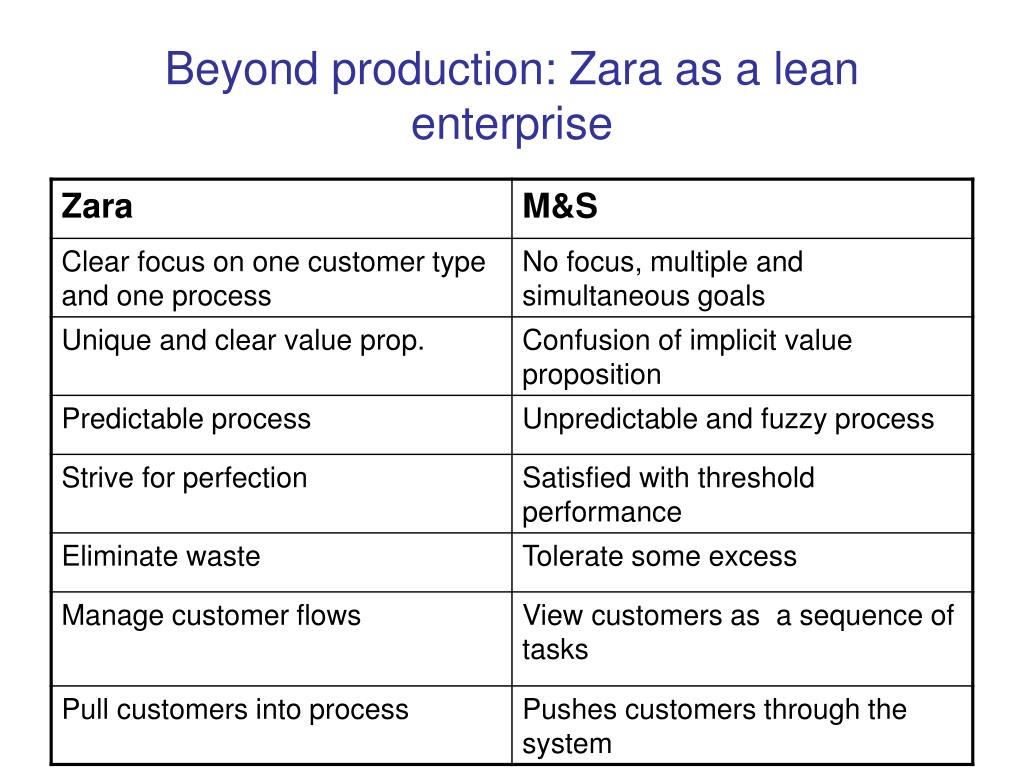 Beyond production: Zara as a lean enterprise

| Zara | M&S |
|---|---|
| Clear focus on one customer type and one process | No focus, multiple and simultaneous goals |
| Unique and clear value prop. | Confusion of implicit value proposition |
| Predictable process | Unpredictable and fuzzy process |
| Strive for perfection | Satisfied with threshold performance |
| Eliminate waste | Tolerate some excess |
| Manage customer flows | View customers as  a sequence of tasks |
| Pull customers into process | Pushes customers through the system |